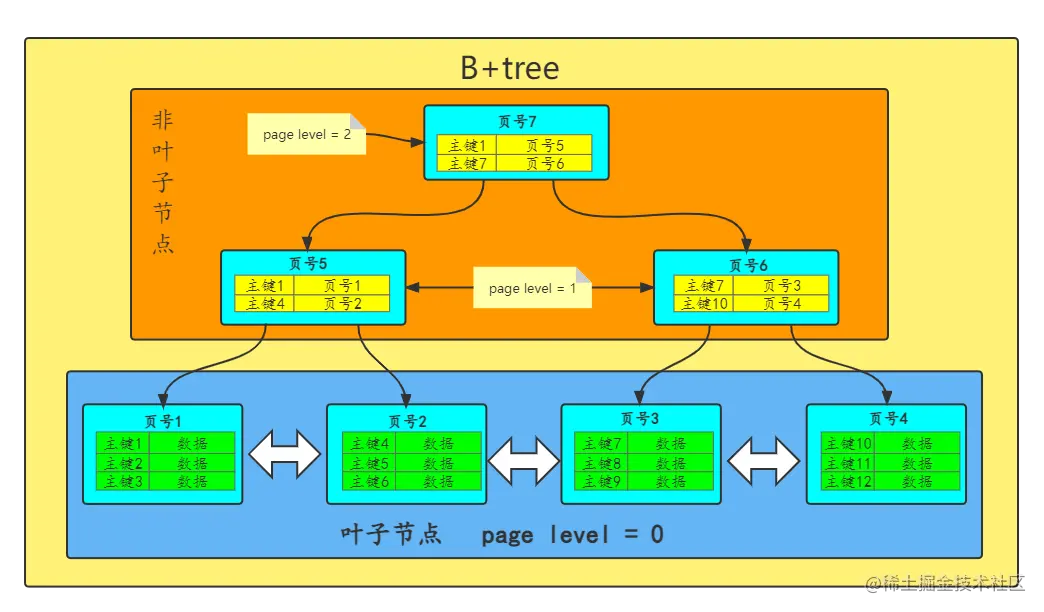 B+tree

非叶子节点

page level = 2

页号7

| 主键1 | 页号5 |
|---|---|
| 主键7 | 页号6 |

页号5

| 主键1 | 页号1 |
|---|---|
| 主键4 | 页号2 |

page level = 1

页号6

| 主键7 | 页号3 |
|---|---|
| 主键10 | 页号4 |

页号1

| 主键1 | 数据 |
|---|---|
| 主键2 | 数据 |
| 主键3 | 数据 |

页号2

| 主键4 | 数据 |
|---|---|
| 主键5 | 数据 |
| 主键6 | 数据 |

页号3

| 主键7 | 数据 |
|---|---|
| 主键8 | 数据 |
| 主键9 | 数据 |

页号4

| 主键10 | 数据 |
|---|---|
| 主键11 | 数据 |
| 主键12 | 数据 |

叶子节点 page level = 0

@稀土掘金技术社区